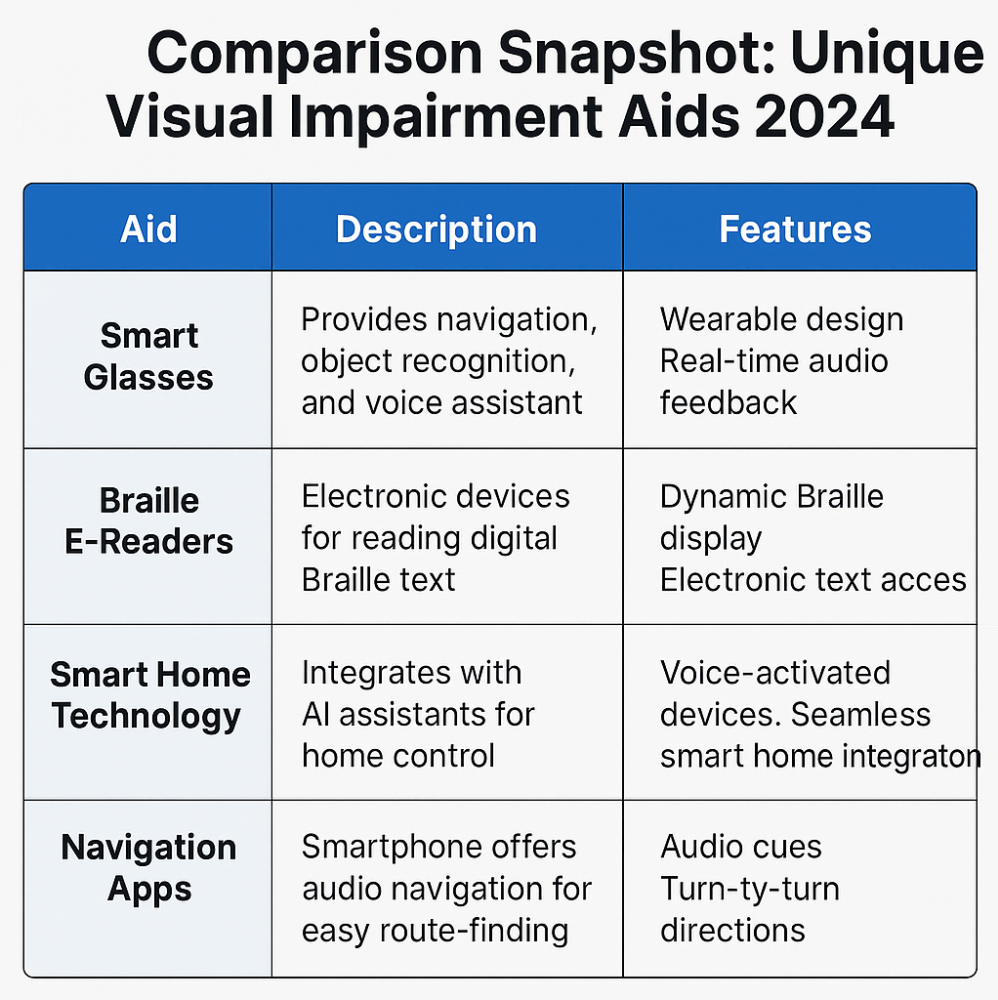 Comparison Snapshot: Unique Visual Impairment Aids 2024

| Aid | Description | Features |
|---|---|---|
| Smart Glasses | Provides navigation, object recognition, and voice assistant | Wearable design Real-time audio feedback |
| Braille E-Readers | Electronic devices for reading digital Braille text | Dynamic Braille display Electronic text acces |
| Smart Home Technology | Integrates with AI assistants for home control | Voice-activated devices. Seamless smart home integraton |
| Navigation Apps | Smartphone offers audio navigation for easy route-finding | Audio cues Turn-ty-turn directions |